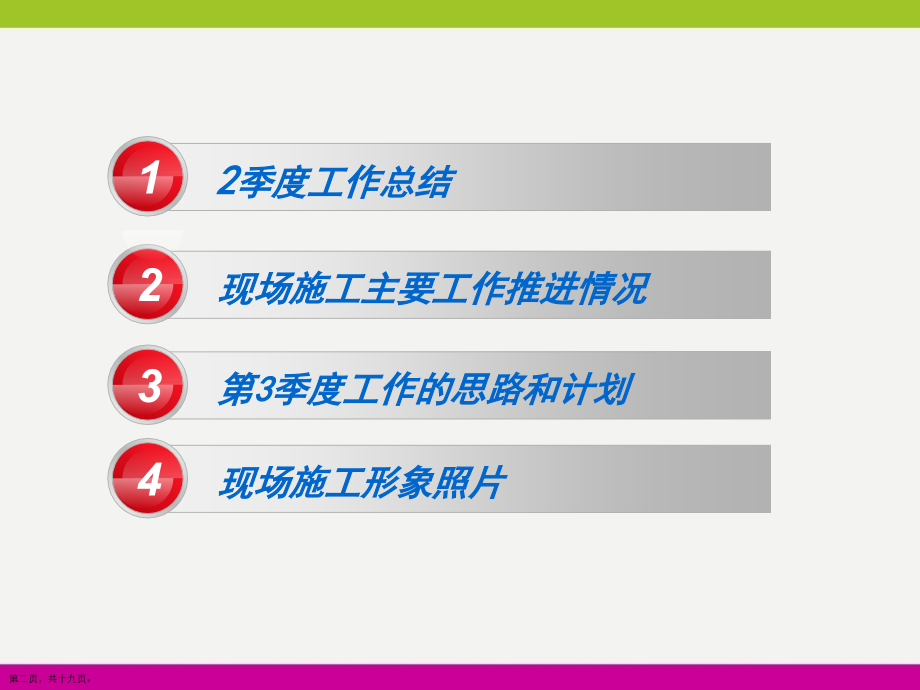 1
2季度工作总结

2
现场施工主要工作推进情况

3
第3季度工作的思路和计划

4
现场施工形象照片

第二页，共十九页。